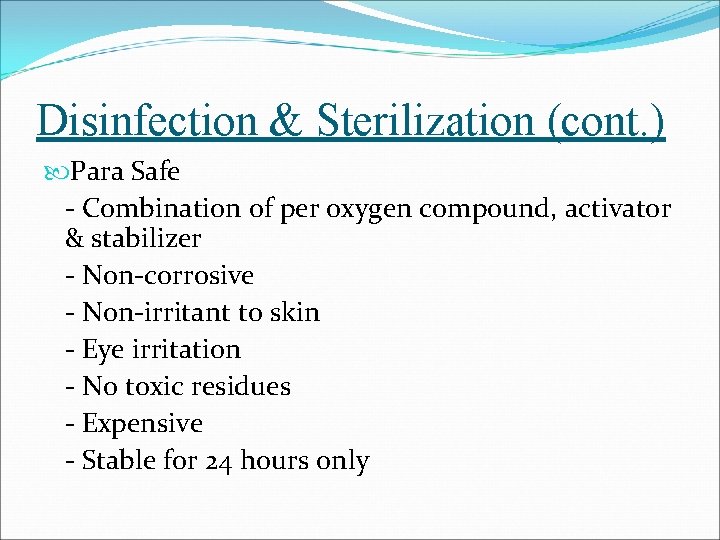 Disinfection & Sterilization (cont.)

Para Safe

- Combination of per oxygen compound, activator & stabilizer

- Non-corrosive

- Non-irritant to skin

- Eye irritation

- No toxic residues

- Expensive

- Stable for 24 hours only